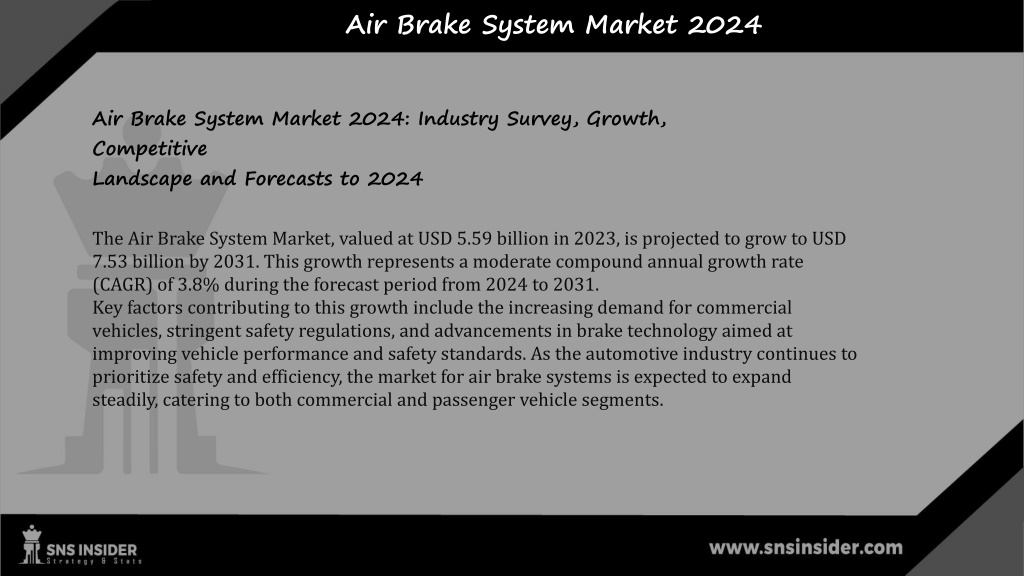 Air Brake System Market 2024

Air Brake System Market 2024: Industry Survey, Growth, Competitive Landscape and Forecasts to 2024

The Air Brake System Market, valued at USD 5.59 billion in 2023, is projected to grow to USD 7.53 billion by 2031. This growth represents a moderate compound annual growth rate (CAGR) of 3.8% during the forecast period from 2024 to 2031.
Key factors contributing to this growth include the increasing demand for commercial vehicles, stringent safety regulations, and advancements in brake technology aimed at improving vehicle performance and safety standards. As the automotive industry continues to prioritize safety and efficiency, the market for air brake systems is expected to expand steadily, catering to both commercial and passenger vehicle segments.

SNS INSIDER
Strategy & Stats

www.snsinsider.com